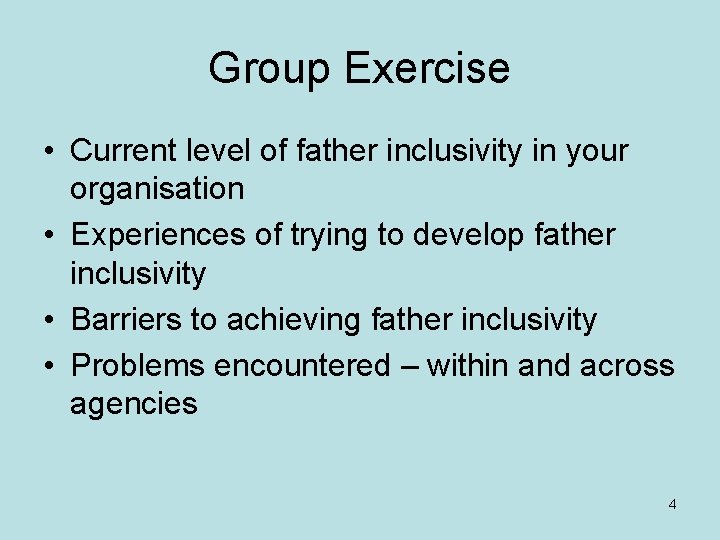 Group Exercise

• Current level of father inclusivity in your organisation
• Experiences of trying to develop father inclusivity
• Barriers to achieving father inclusivity
• Problems encountered – within and across agencies

4